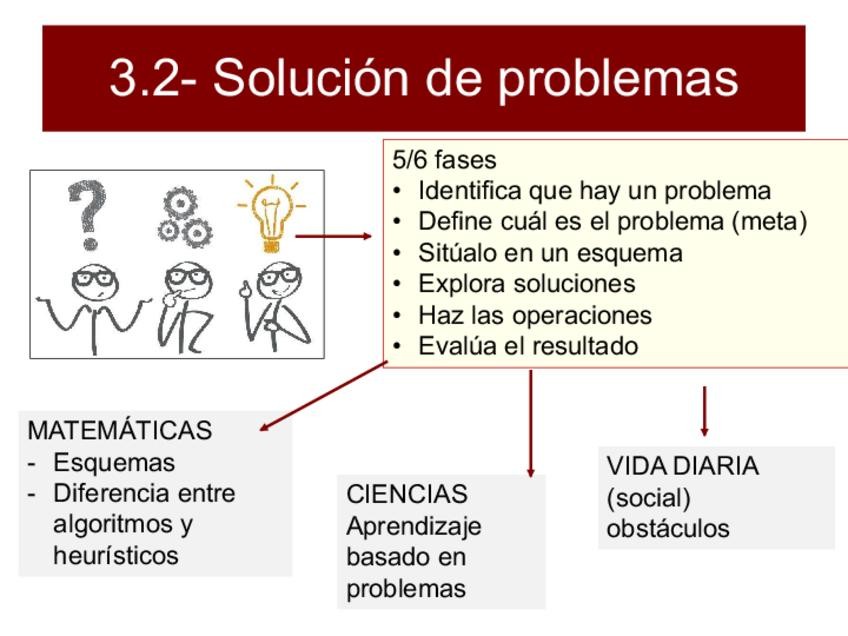 3.2- Solución de problemas

5/6 fases
• Identifica que hay un problema
• Define cuál es el problema (meta)
• Sitúalo en un esquema
• Explora soluciones
• Haz las operaciones
• Evalúa el resultado

MATEMÁTICAS
- Esquemas
- Diferencia entre algoritmos y heurísticos

CIENCIAS
Aprendizaje basado en problemas

VIDA DIARIA
(social)
obstáculos